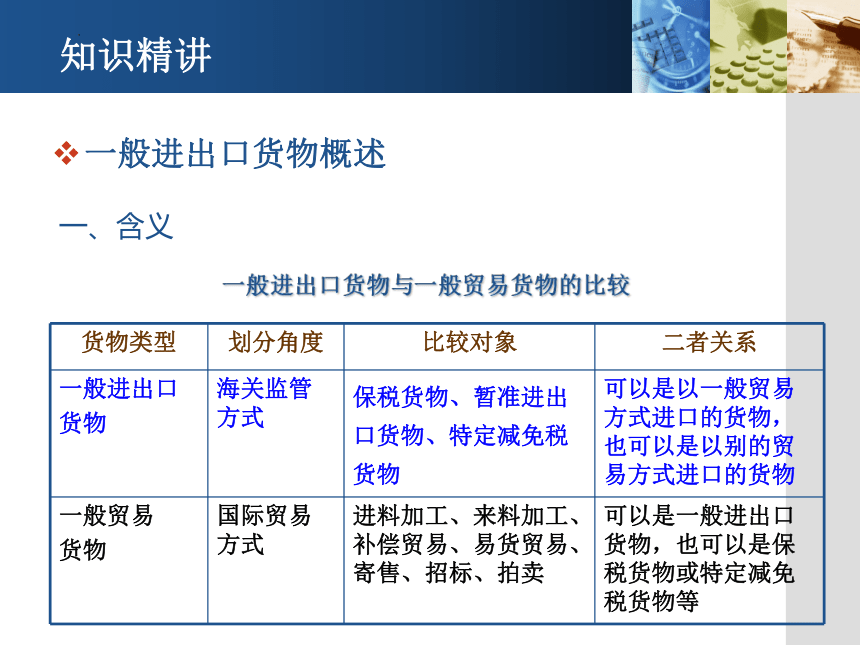 知识精讲

❖一般进出口货物概述

一、含义

一般进出口货物与一般贸易货物的比较

| 货物类型 | 划分角度 | 比较对象 | 二者关系 |
|---|---|---|---|
| 一般进出口货物 | 海关监管方式 | 保税货物、暂准进出口货物、特定减免税货物 | 可以是以一般贸易方式进口的货物，也可以是以别的贸易方式进口的货物 |
| 一般贸易货物 | 国际贸易方式 | 进料加工、来料加工、补偿贸易、易货贸易、寄售、招标、拍卖 | 可以是一般进出口货物，也可以是保税货物或特定减免税货物等 |